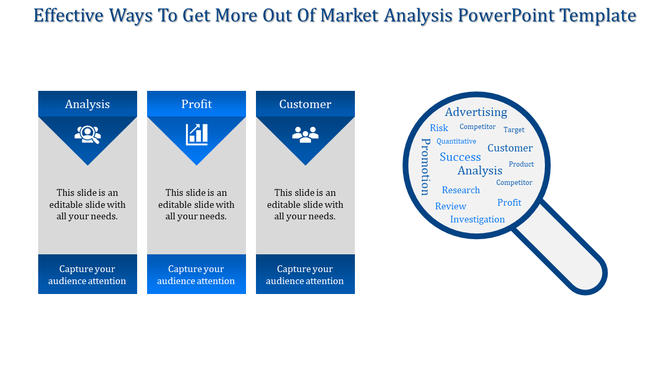 Effective Ways To Get More Out Of Market Analysis PowerPoint Template

Analysis

This slide is an editable slide with all your needs.

Capture your audience attention

Profit

This slide is an editable slide with all your needs.

Capture your audience attention

Customer

This slide is an editable slide with all your needs.

Capture your audience attention

Advertising
Risk Competitor Target
Quantitative Customer
Promotion
Success Product
Analysis
Competitor
Research
Profit
Review
Investigation